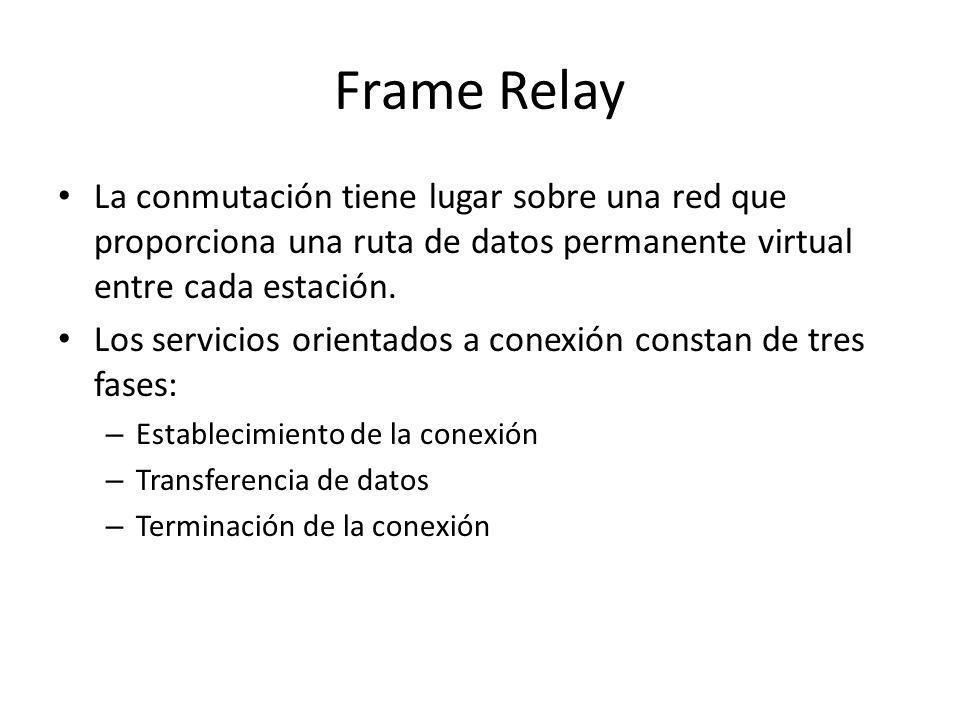 Frame Relay

• La conmutación tiene lugar sobre una red que proporciona una ruta de datos permanente virtual entre cada estación.

• Los servicios orientados a conexión constan de tres fases:

– Establecimiento de la conexión
– Transferencia de datos
– Terminación de la conexión